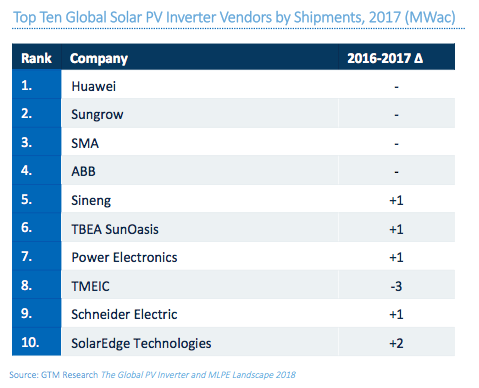 Top Ten Global Solar PV Inverter Vendors by Shipments, 2017 (MWac)

| Rank | Company | 2016-2017 Δ |
|---|---|---|
| 1. | Huawei | - |
| 2. | Sungrow | - |
| 3. | SMA | - |
| 4. | ABB | - |
| 5. | Sineng | +1 |
| 6. | TBEA SunOasis | +1 |
| 7. | Power Electronics | +1 |
| 8. | TMEIC | -3 |
| 9. | Schneider Electric | +1 |
| 10. | SolarEdge Technologies | +2 |

Source: GTM Research The Global PV Inverter and MLPE Landscape 2018